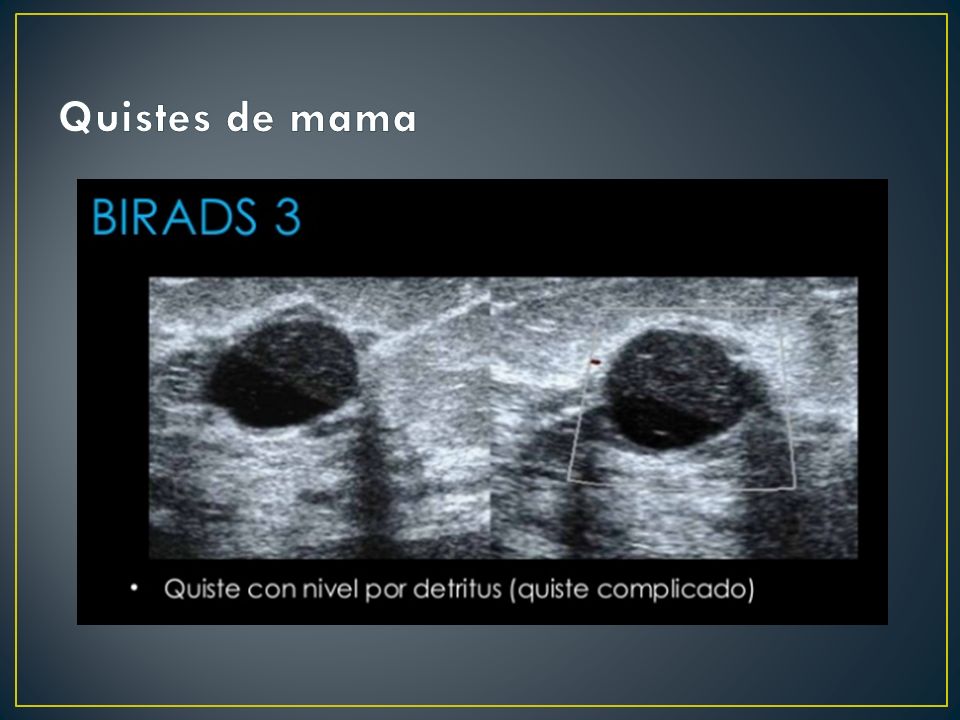 Quistes de mama

BIRADS 3

• Quiste con nivel por detritus (quiste complicado)